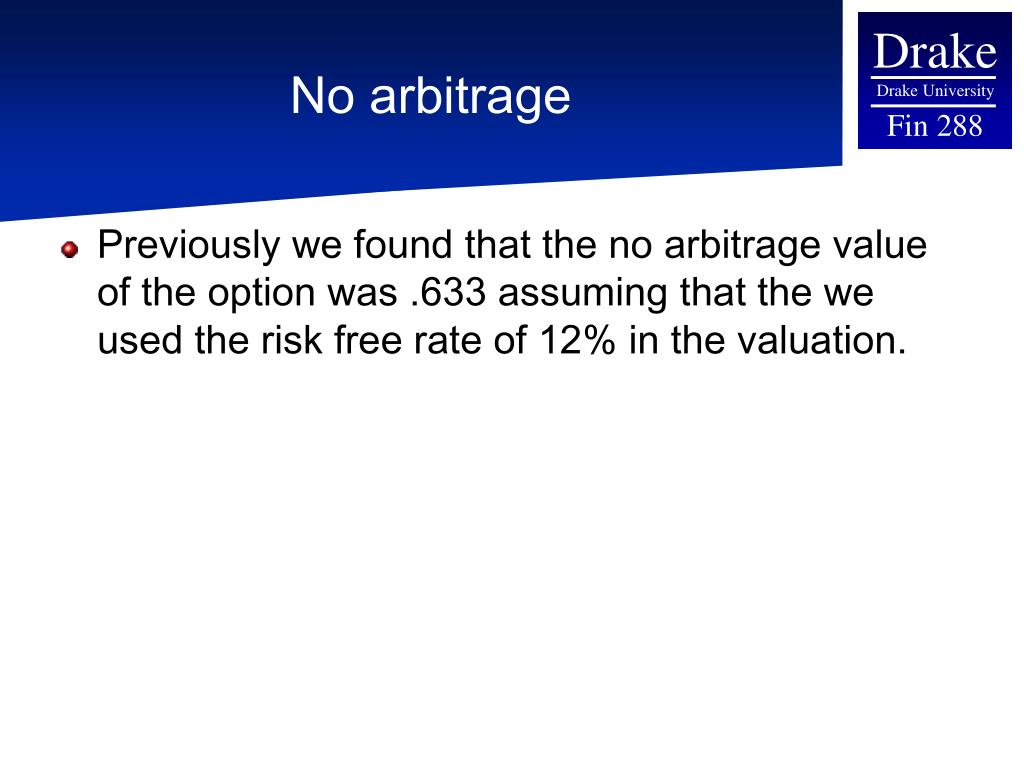 No arbitrage

Drake
Drake University
Fin 288

Previously we found that the no arbitrage value of the option was .633 assuming that the we used the risk free rate of 12% in the valuation.